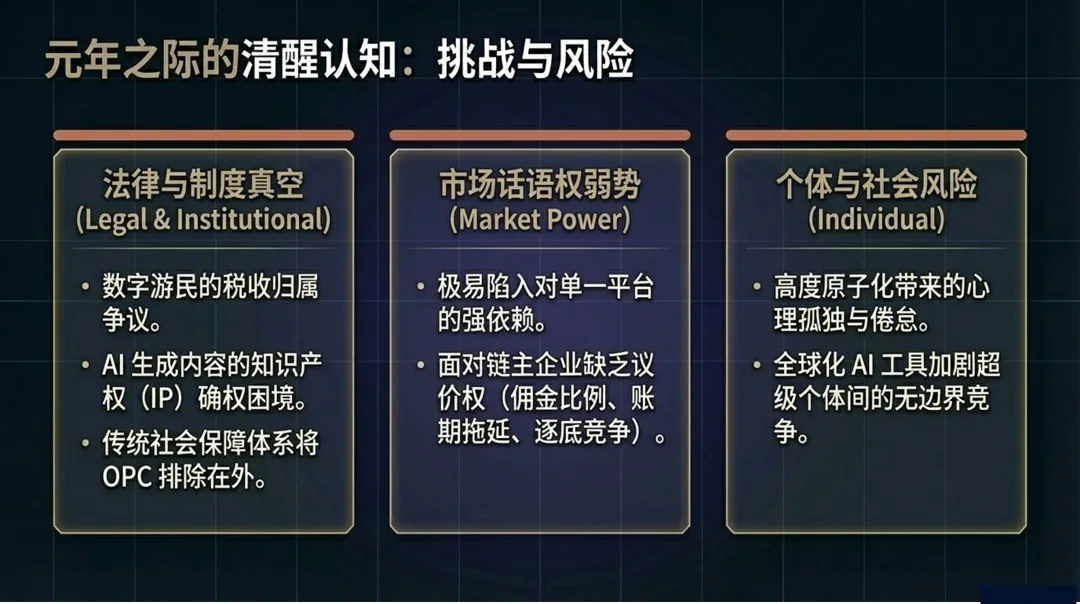 元年之际的清醒认知：挑战与风险

法律与制度真空
(Legal & Institutional)

• 数字游民的税收归属争议。
• AI 生成内容的知识产权（IP）确权困境。
• 传统社会保障体系将 OPC 排除在外。

市场话语权弱势
(Market Power)

• 极易陷入对单一平台的强依赖。
• 面对链主企业缺乏议价权（佣金比例、账期拖延、逐底竞争）。

个体与社会风险
(Individual)

• 高度原子化带来的心理孤独与倦怠。
• 全球化 AI 工具加剧超级个体间的无边界竞争。